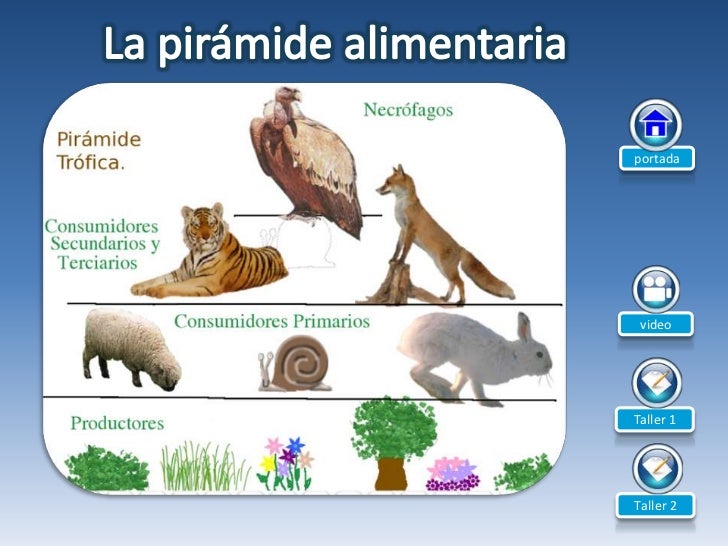 La pirámide alimentaria

Pirámide Trófica.

Necrófagos

Consumidores Secundarios y Terciarios

Consumidores Primarios

Productores

portada

video

Taller 1

Taller 2